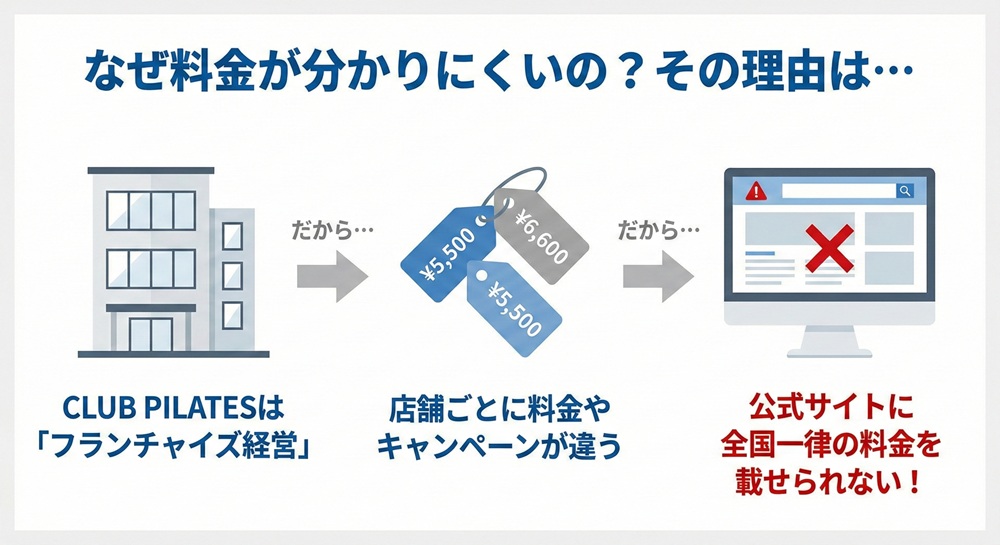 なぜ料金が分かりにくいの？その理由は…

だから…

¥5,500
¥6,600
¥5,500

だから…

CLUB PILATESは「フランチャイズ経営」

店舗ごとに料金やキャンペーンが違う

公式サイトに全国一律の料金を載せられない！